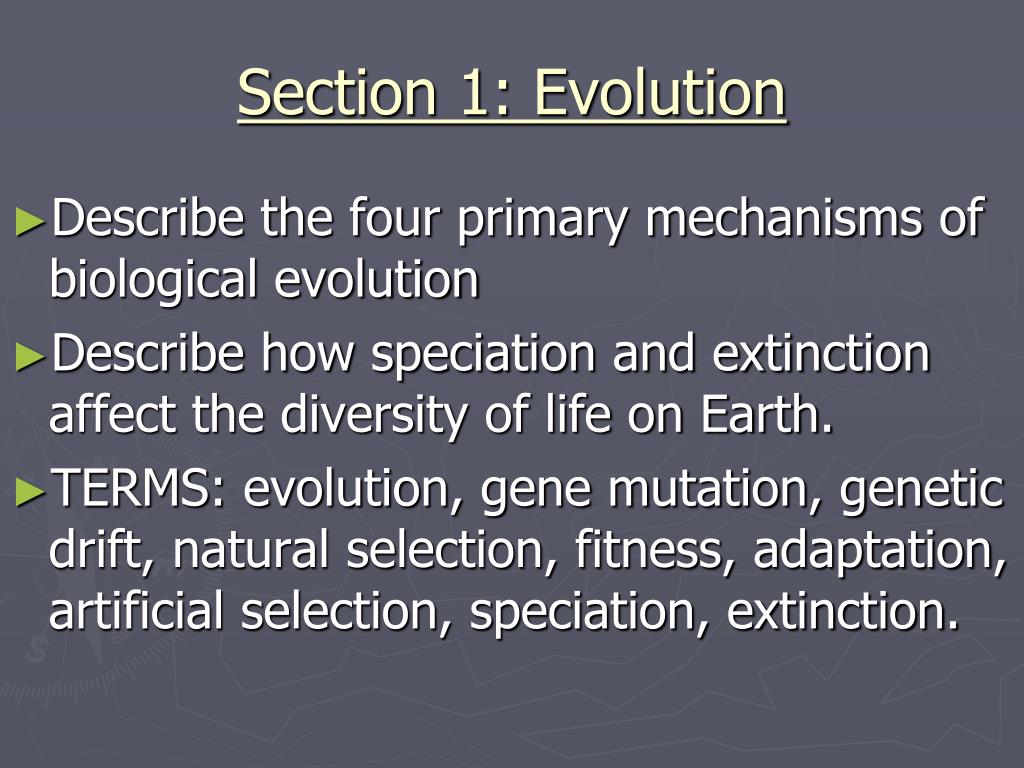 Section 1: Evolution

►Describe the four primary mechanisms of biological evolution

►Describe how speciation and extinction affect the diversity of life on Earth.

►TERMS: evolution, gene mutation, genetic drift, natural selection, fitness, adaptation, artificial selection, speciation, extinction.